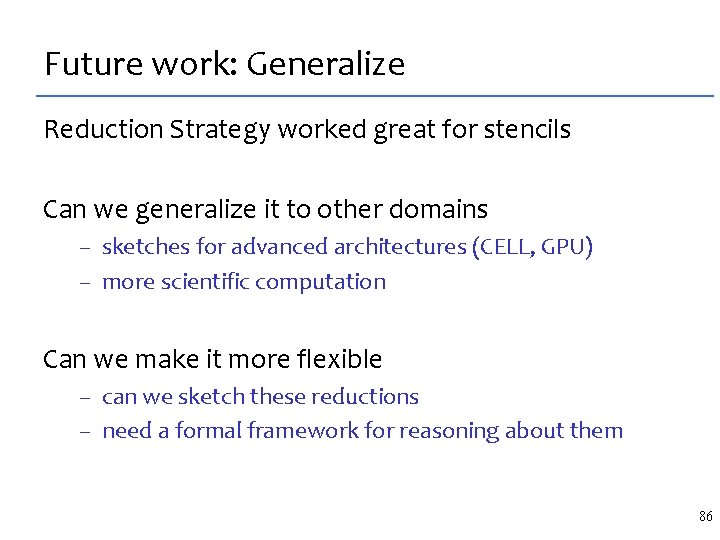 Future work: Generalize

Reduction Strategy worked great for stencils

Can we generalize it to other domains
– sketches for advanced architectures (CELL, GPU)
– more scientific computation

Can we make it more flexible
– can we sketch these reductions
– need a formal framework for reasoning about them

86